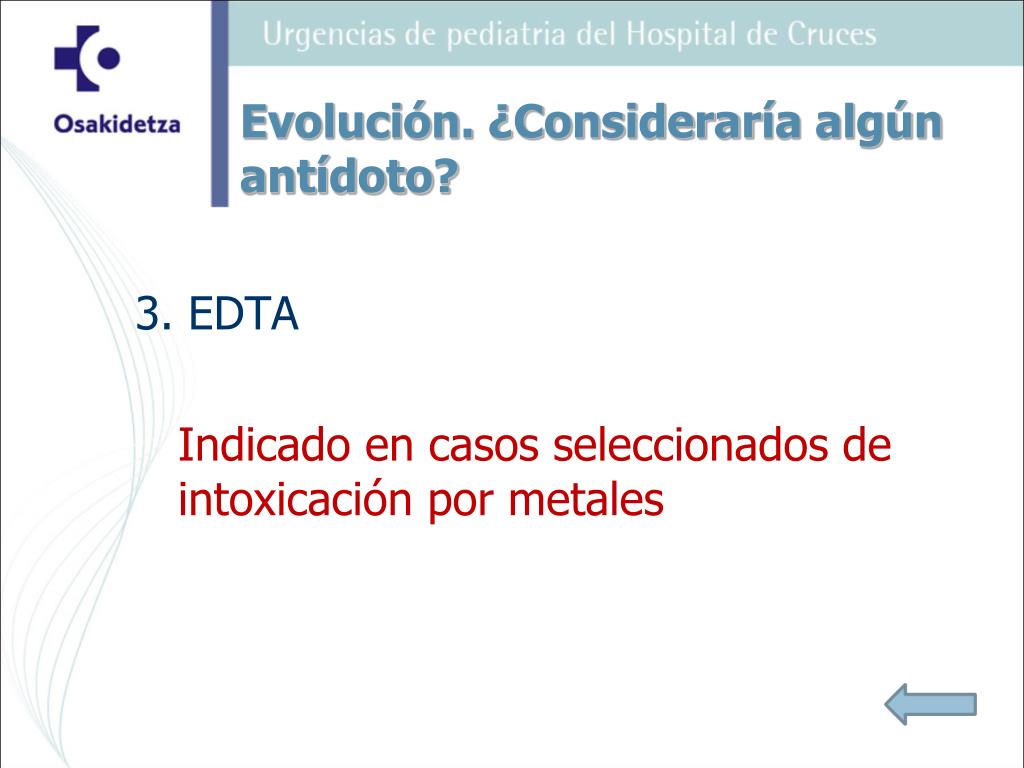 Osakidetza

Urgencias de pediatria del Hospital de Cruces

Evolución. ¿Consideraría algún antídoto?

3. EDTA

Indicado en casos seleccionados de intoxicación por metales